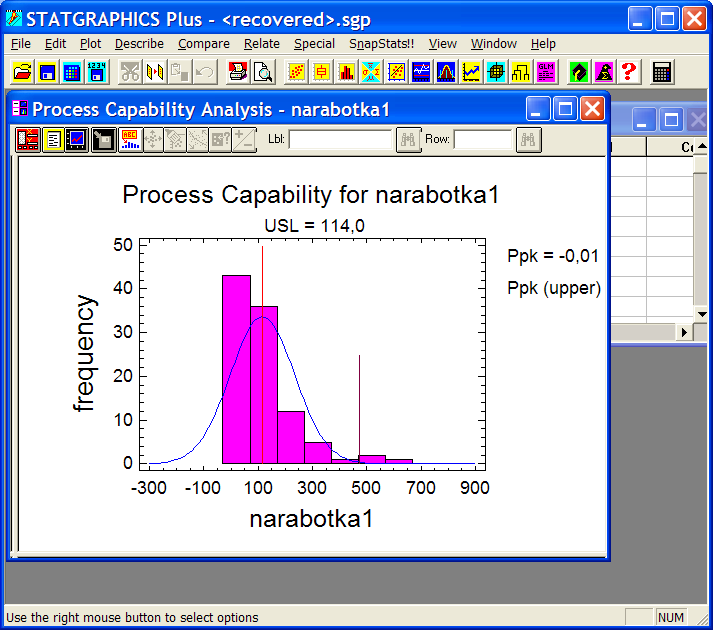 STATGRAPHICS Plus - <recovered>.sgp

File Edit Plot Describe Compare Relate Special SnapStats!! View Window Help

Process Capability Analysis - narabotka1

Lbl: Row:

Process Capability for narabotka1

USL = 114,0

Ppk = -0,01

Ppk (upper)

frequency

50
40
30
20
10
0

-300 -100 100 300 500 700 900

narabotka1

Use the right mouse button to select options

NUM